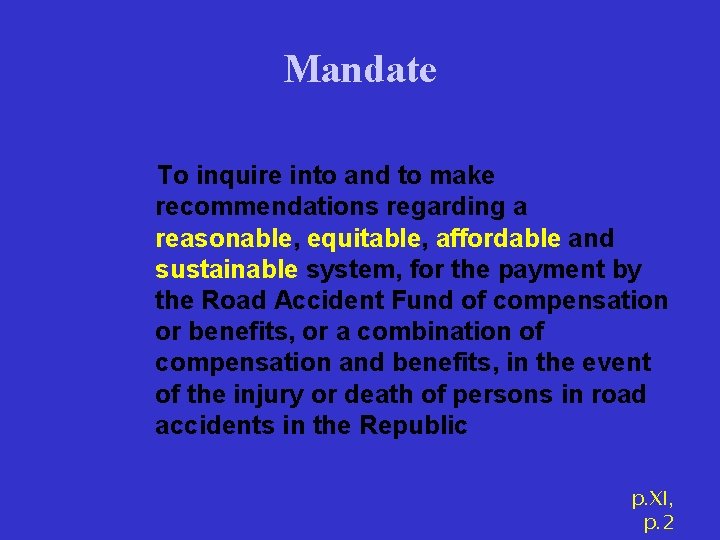 Mandate

To inquire into and to make recommendations regarding a reasonable, equitable, affordable and sustainable system, for the payment by the Road Accident Fund of compensation or benefits, or a combination of compensation and benefits, in the event of the injury or death of persons in road accidents in the Republic

p.XI,
p.2